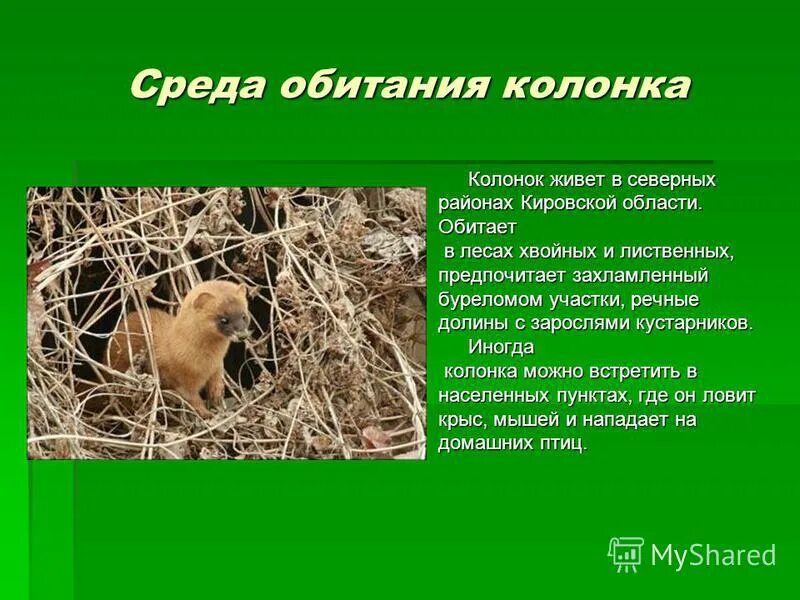 Среда обитания колонка

Колонок живет в северных районах Кировской области. Обитает в лесах хвойных и лиственных, предпочитает захламленный буреломом участки, речные долины с зарослями кустарников.

Иногда колонка можно встретить в населенных пунктах, где он ловит крыс, мышей и нападает на домашних птиц.

MyShared